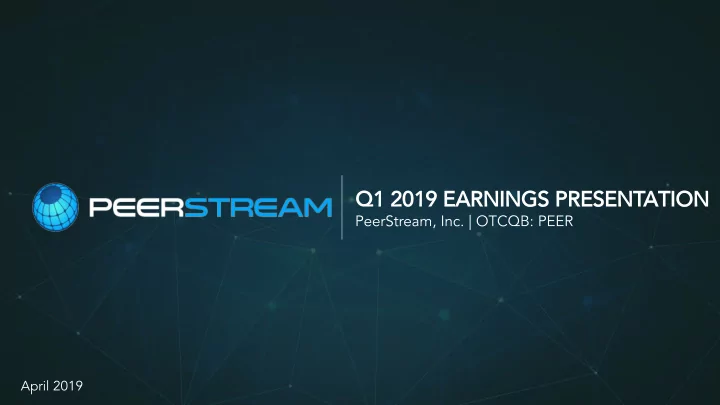 PEERSTREAM

Q1 2019 EARNINGS PRESENTATION
PeerStream, Inc. | OTCQB: PEER

April 2019